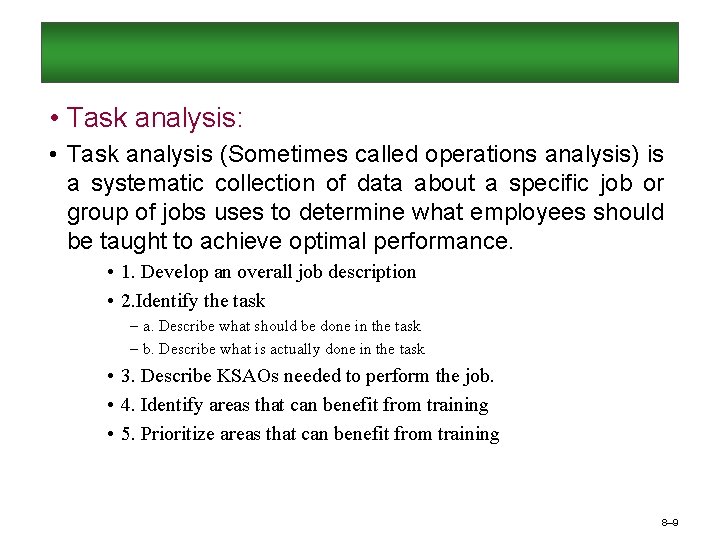 • Task analysis:

• Task analysis (Sometimes called operations analysis) is a systematic collection of data about a specific job or group of jobs uses to determine what employees should be taught to achieve optimal performance.

• 1. Develop an overall job description

• 2.Identify the task

– a. Describe what should be done in the task

– b. Describe what is actually done in the task

• 3. Describe KSAOs needed to perform the job.

• 4. Identify areas that can benefit from training

• 5. Prioritize areas that can benefit from training

8–9